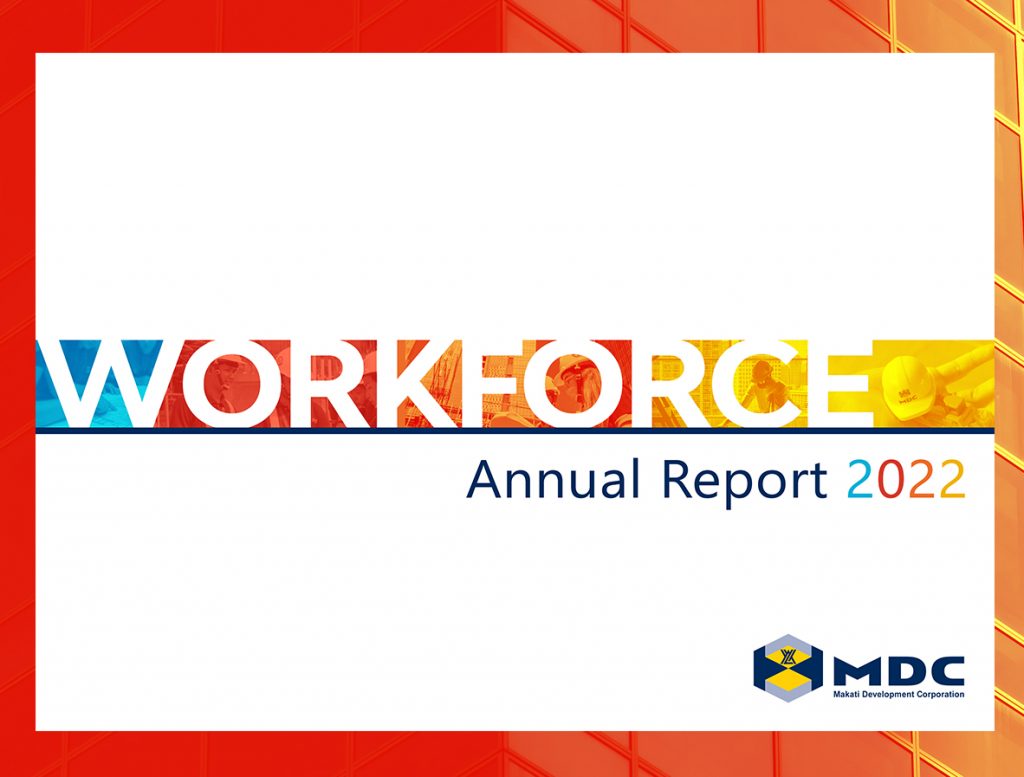 WORKFORCE

Annual Report 2022

MDC
Makati Development Corporation